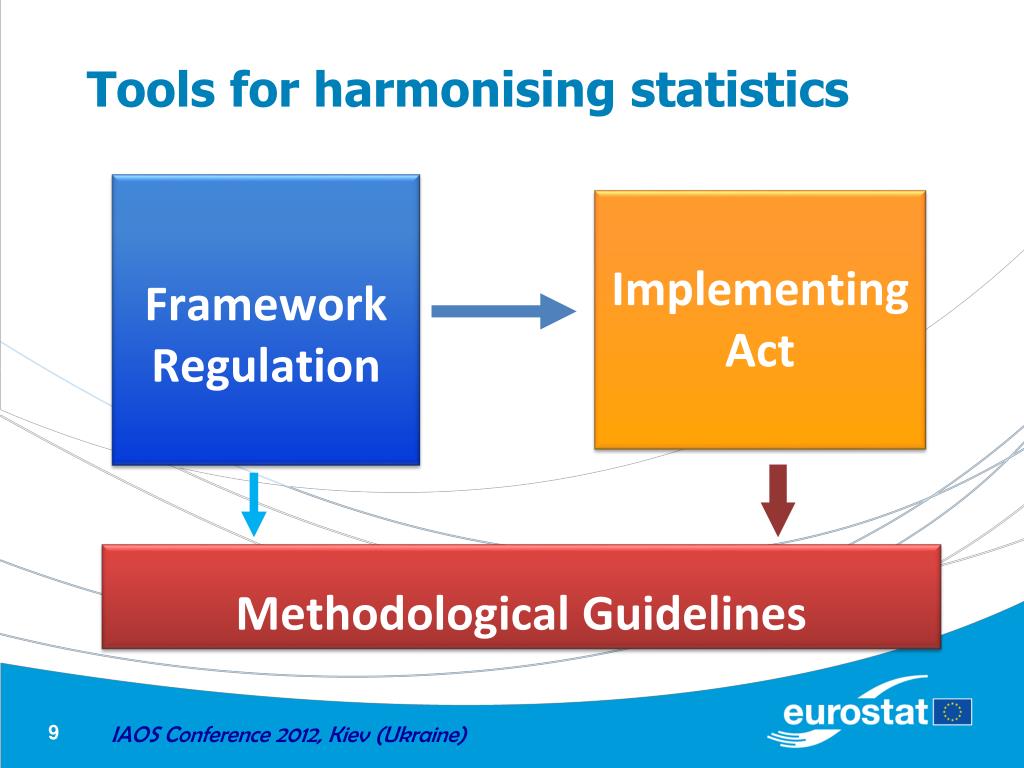 Tools for harmonising statistics

Framework Regulation

Implementing Act

Methodological Guidelines

9

IAOS Conference 2012, Kiev (Ukraine)

eurostat